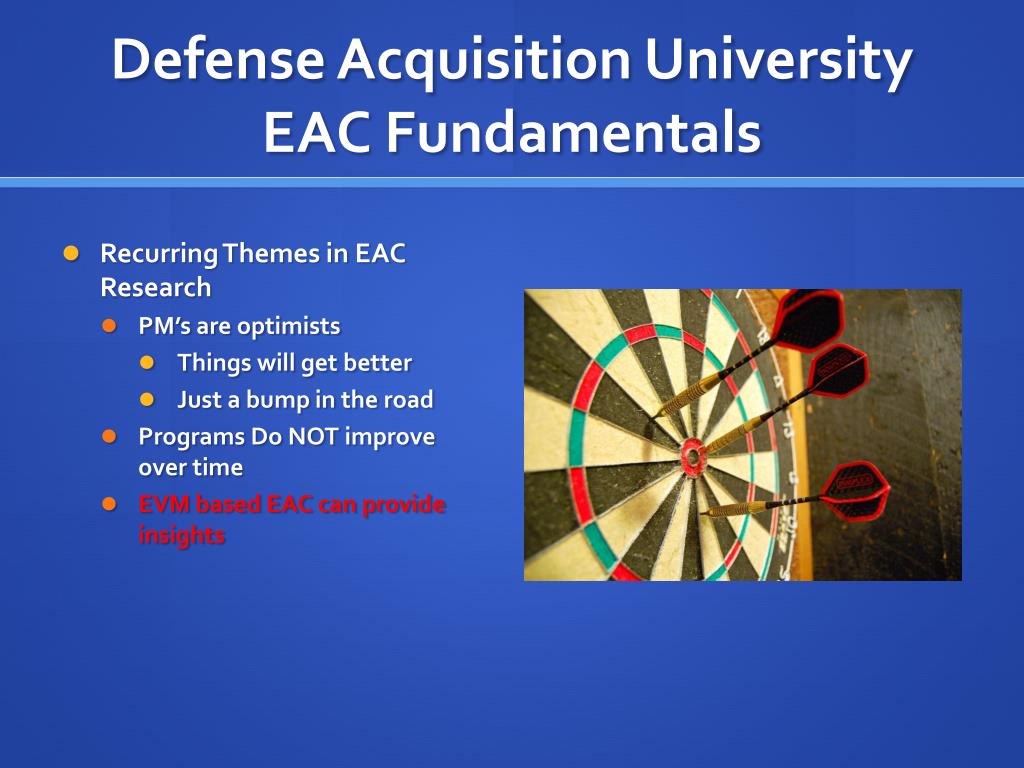 Defense Acquisition University
EAC Fundamentals

Recurring Themes in EAC Research
PM's are optimists
Things will get better
Just a bump in the road
Programs Do NOT improve over time
EVM based EAC can provide insights